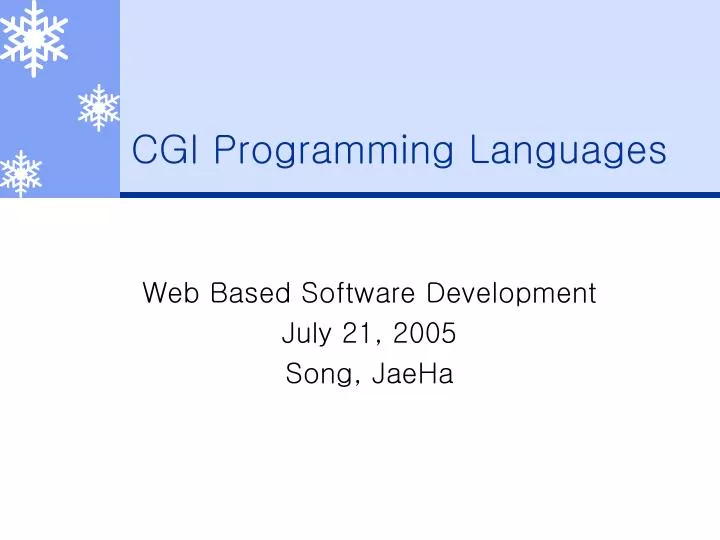 CGI Programming Languages

Web Based Software Development
July 21, 2005
Song, JaeHa